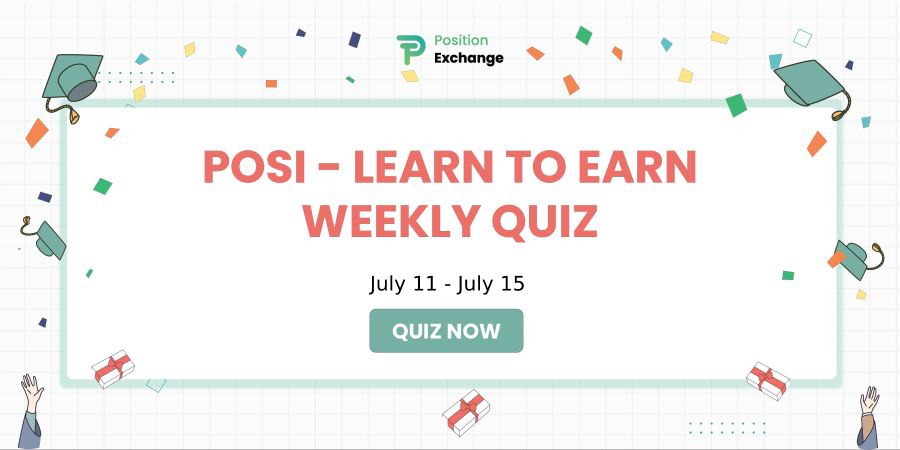 Position Exchange

POSI - LEARN TO EARN WEEKLY QUIZ

July 11 - July 15

QUIZ NOW